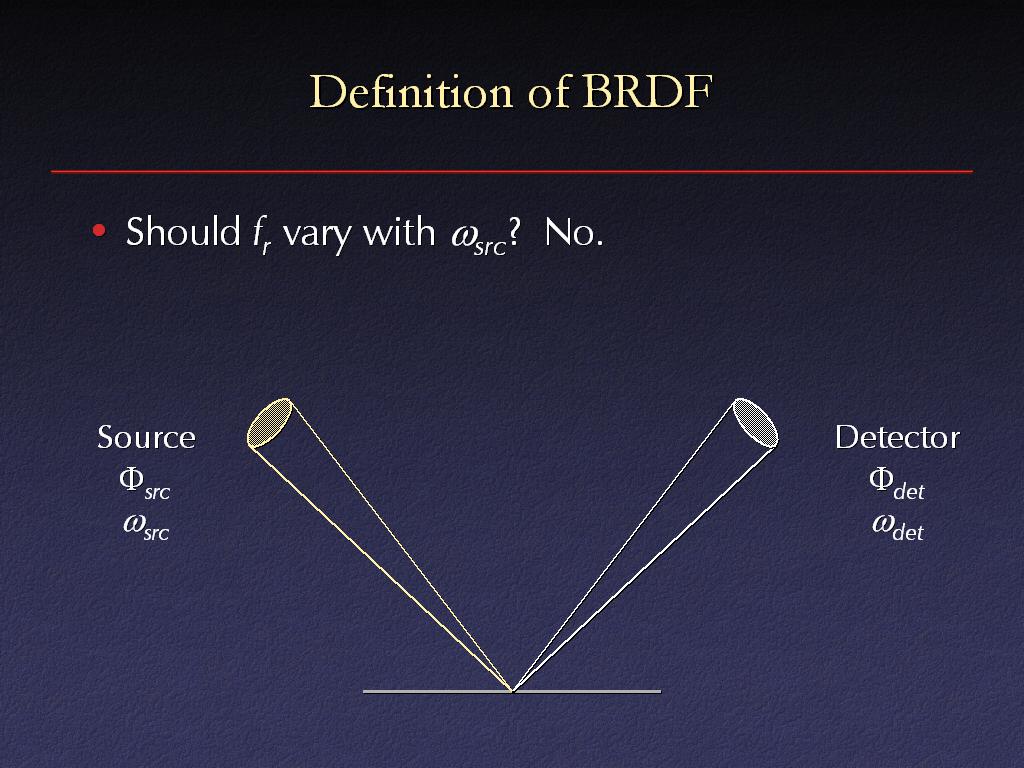 Definition of BRDF

• Should $f_r$ vary with $\omega_{src}$? No.

Source
$\Phi_{src}$
$\omega_{src}$

Detector
$\Phi_{det}$
$\omega_{det}$